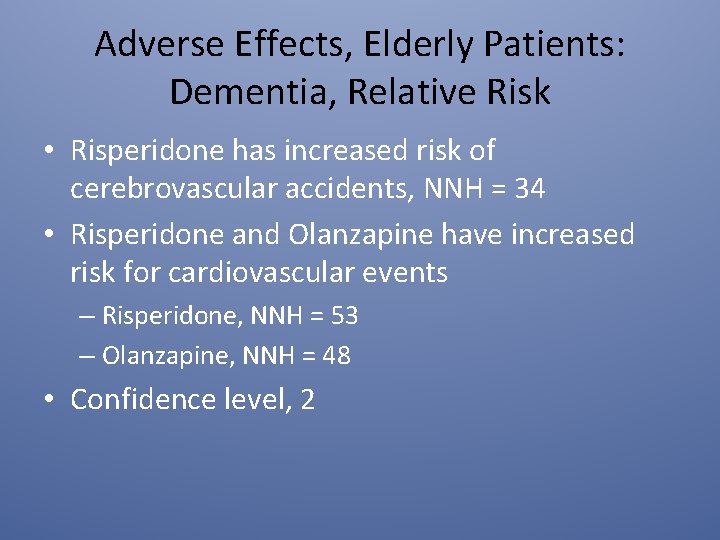 Adverse Effects, Elderly Patients: Dementia, Relative Risk

• Risperidone has increased risk of cerebrovascular accidents, NNH = 34
• Risperidone and Olanzapine have increased risk for cardiovascular events
– Risperidone, NNH = 53
– Olanzapine, NNH = 48
• Confidence level, 2